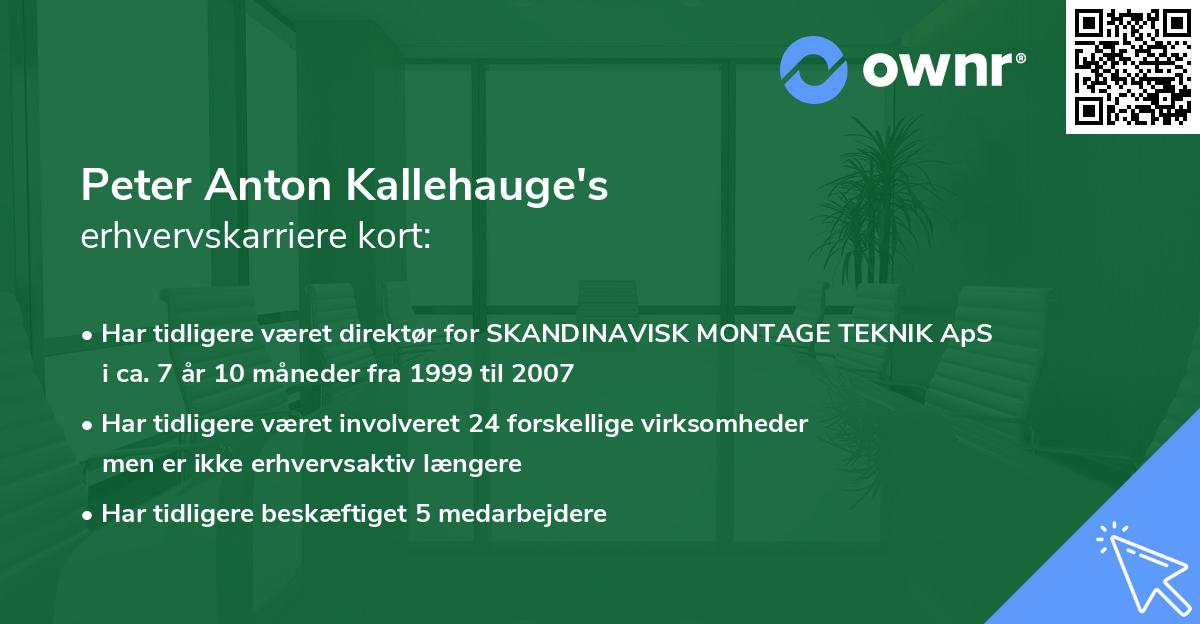 ownr®

Peter Anton Kallehauge's
erhvervskarriere kort:

• Har tidligere været direktør for SKANDINAVISK MONTAGE TEKNIK ApS i ca. 7 år 10 måneder fra 1999 til 2007

• Har tidligere været involveret 24 forskellige virksomheder men er ikke erhvervsaktiv længere

• Har tidligere beskæftiget 5 medarbejdere